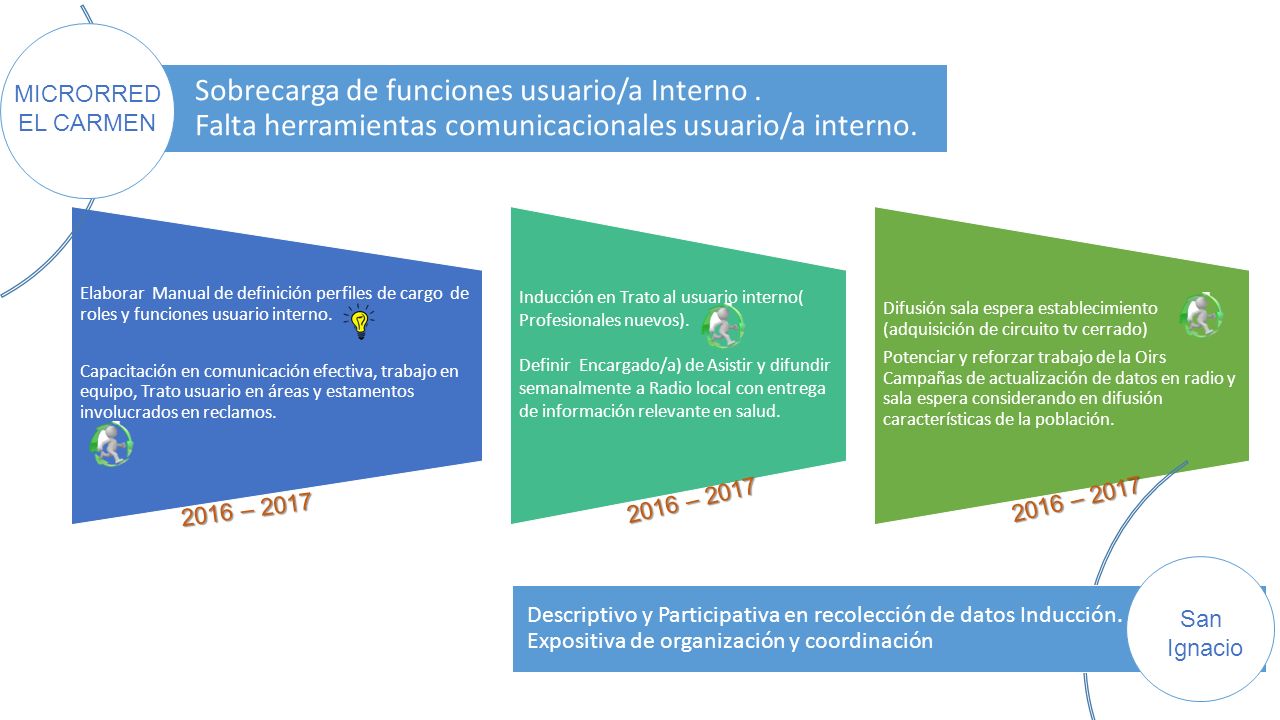 MICRORRED EL CARMEN

Sobrecarga de funciones usuario/a Interno .
Falta herramientas comunicacionales usuario/a interno.

Elaborar Manual de definición perfiles de cargo de roles y funciones usuario interno.

Capacitación en comunicación efectiva, trabajo en equipo, Trato usuario en áreas y estamentos involucrados en reclamos.

2016 – 2017

Inducción en Trato al usuario interno( Profesionales nuevos).

Definir Encargado/a) de Asistir y difundir semanalmente a Radio local con entrega de información relevante en salud.

2016 – 2017

Difusión sala espera establecimiento (adquisición de circuito tv cerrado)

Potenciar y reforzar trabajo de la Oirs Campañas de actualización de datos en radio y sala espera considerando en difusión características de la población.

2016 – 2017

Descriptivo y Participativa en recolección de datos Inducción.
Expositiva de organización y coordinación

San Ignacio